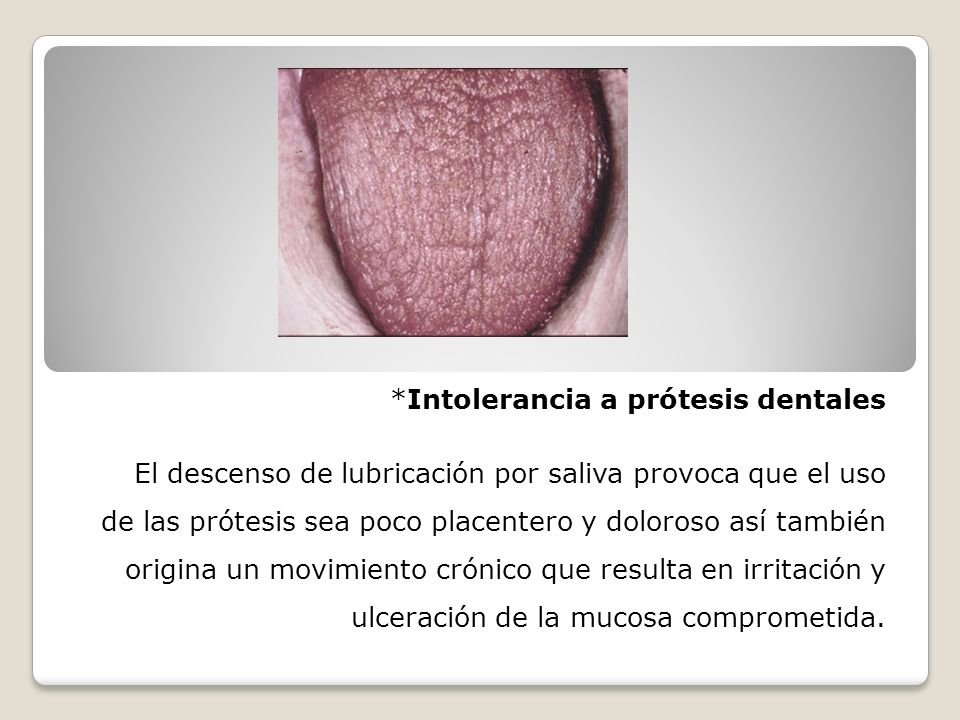 *Intolerancia a prótesis dentales

El descenso de lubricación por saliva provoca que el uso de las prótesis sea poco placentero y doloroso así también origina un movimiento crónico que resulta en irritación y ulceración de la mucosa comprometida.